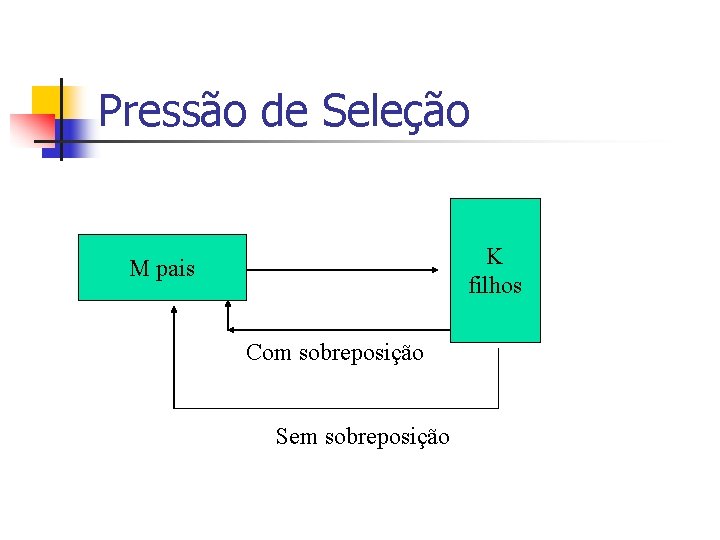 Pressão de Seleção

M pais

K filhos

Com sobreposição

Sem sobreposição